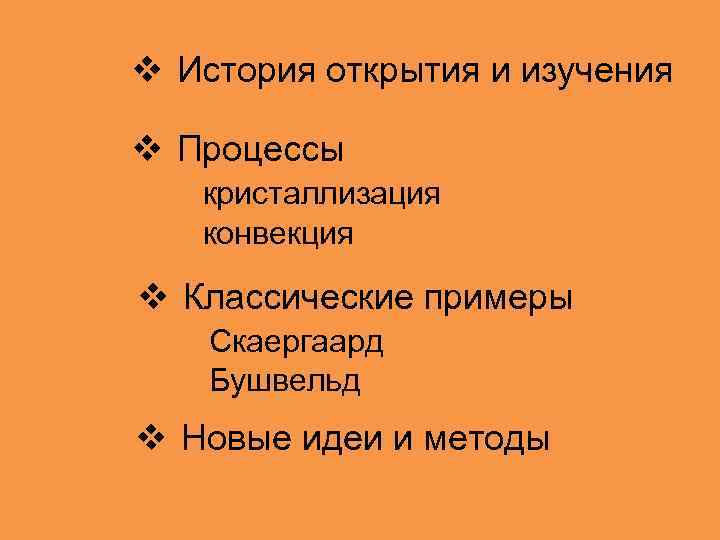 ❖ История открытия и изучения

❖ Процессы
кристаллизация
конвекция

❖ Классические примеры
Скаергаард
Бушвельд

❖ Новые идеи и методы